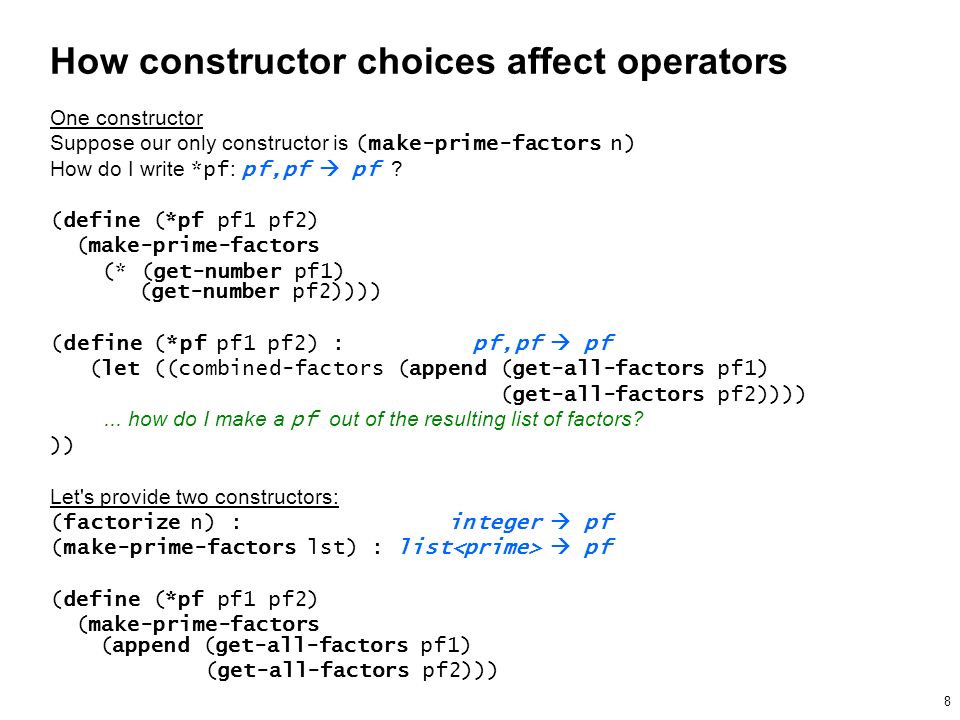 How constructor choices affect operators

One constructor
Suppose our only constructor is (make-prime-factors n)
How do I write *pf: pf,pf → pf ?

(define (*pf pf1 pf2)
  (make-prime-factors
    (* (get-number pf1)
       (get-number pf2))))

(define (*pf pf1 pf2) :          pf,pf → pf
   (let ((combined-factors (append (get-all-factors pf1)
                                   (get-all-factors pf2))))
     ... how do I make a pf out of the resulting list of factors?
))

Let's provide two constructors:
(factorize n) :                integer → pf
(make-prime-factors lst) : list<prime> → pf

(define (*pf pf1 pf2)
  (make-prime-factors
    (append (get-all-factors pf1)
            (get-all-factors pf2)))

8